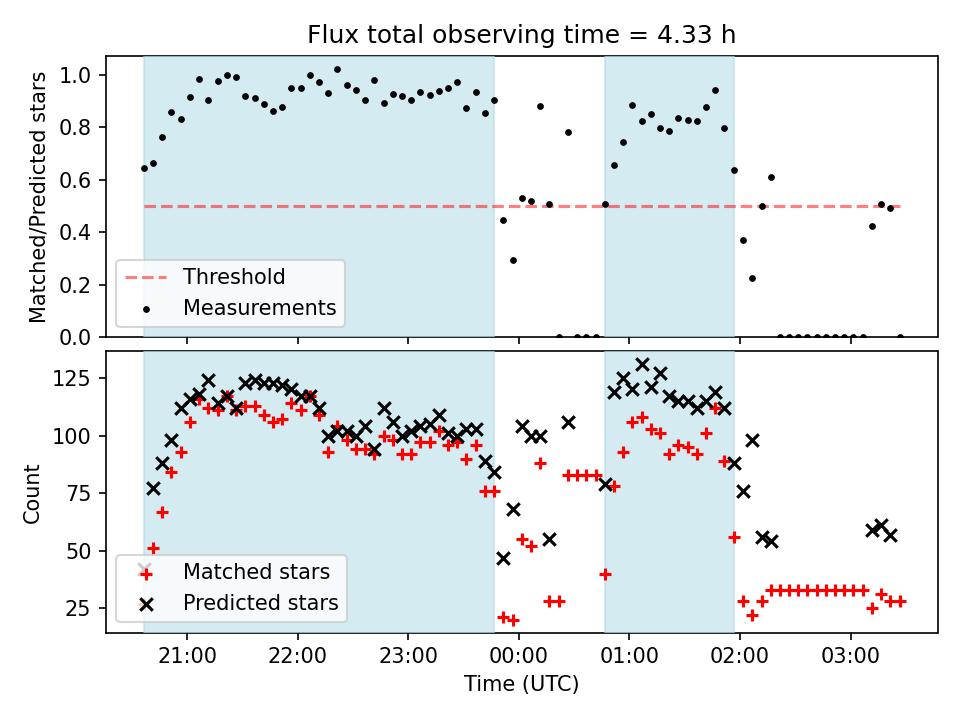 Flux total observing time = 4.33 h

Matched/Predicted stars

1.0
0.8
0.6
0.4
0.2
0.0

Threshold
Measurements

Count

125
100
75
50
25

Matched stars
Predicted stars

21:00
22:00
23:00
00:00
01:00
02:00
03:00

Time (UTC)